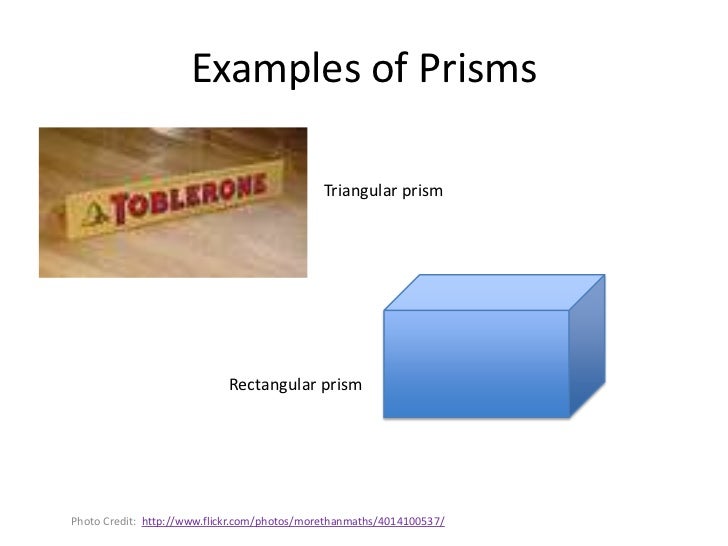 Examples of Prisms

TOBLERONE

Triangular prism

Rectangular prism

Photo Credit: http://www.flickr.com/photos/morethanmaths/4014100537/